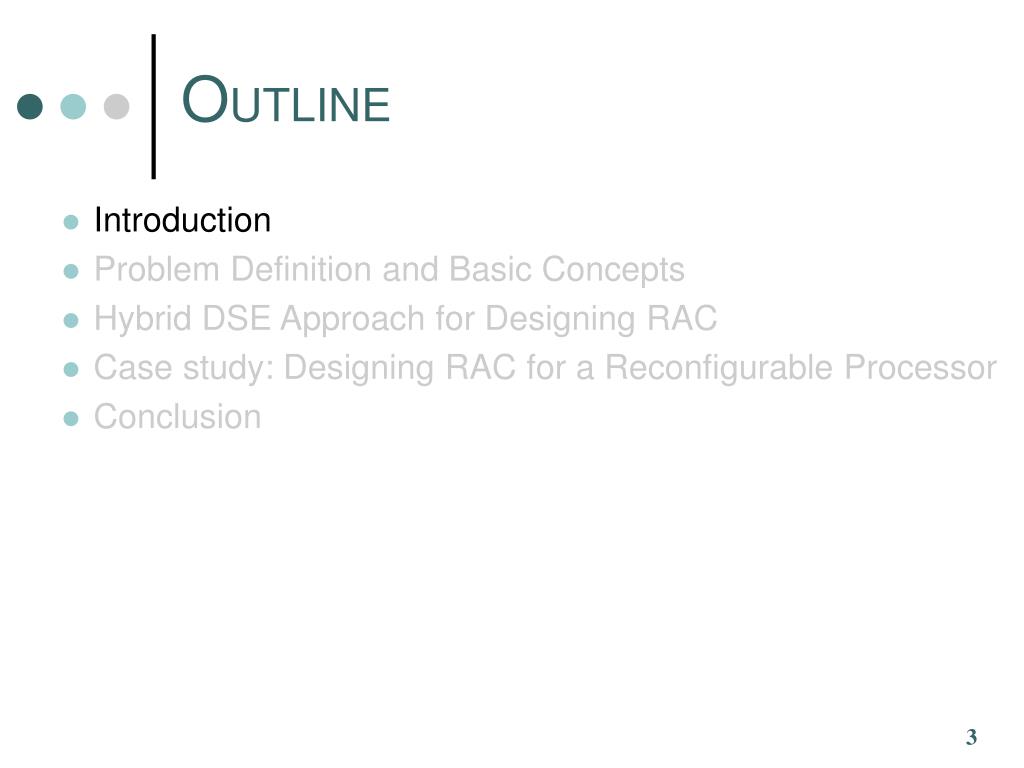 OUTLINE

- Introduction
- Problem Definition and Basic Concepts
- Hybrid DSE Approach for Designing RAC
- Case study: Designing RAC for a Reconfigurable Processor
- Conclusion

3